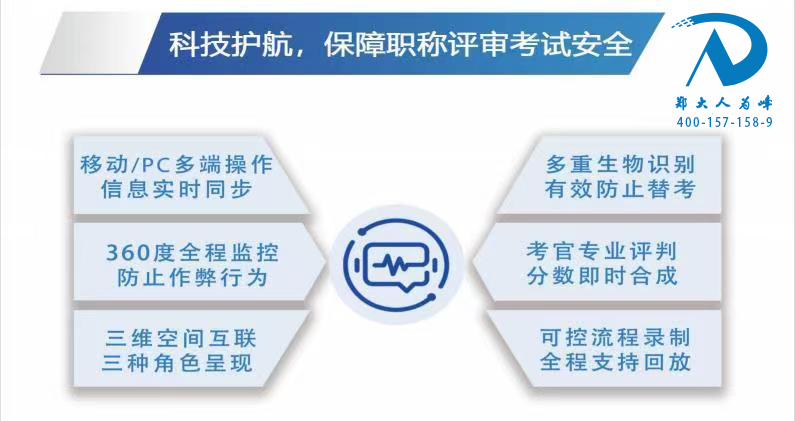 科技护航，保障职称评审考试安全

郑大人为峰
400-157-158-9

移动/PC多端操作
信息实时同步

360度全程监控
防止作弊行为

三维空间互联
三种角色呈现

多重生物识别
有效防止替考

考官专业评判
分数即时合成

可控流程录制
全程支持回放